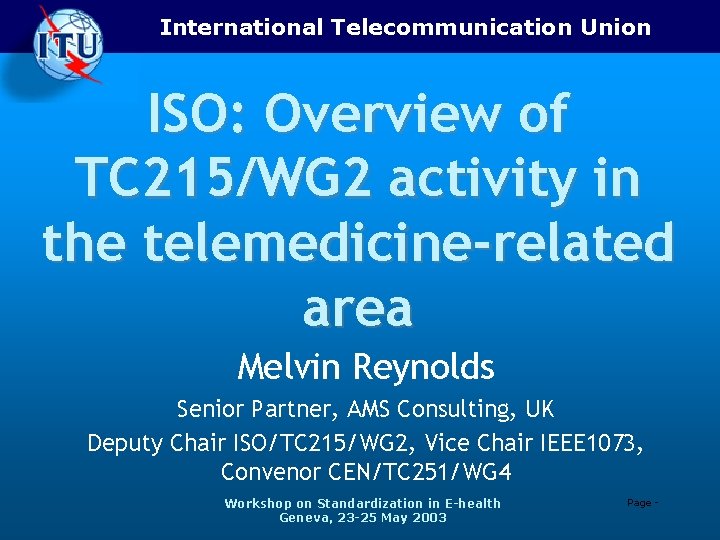 ITU

International Telecommunication Union

ISO: Overview of TC215/WG2 activity in the telemedicine-related area

Melvin Reynolds

Senior Partner, AMS Consulting, UK

Deputy Chair ISO/TC215/WG2, Vice Chair IEEE1073, Convenor CEN/TC251/WG4

Workshop on Standardization in E-health
Geneva, 23-25 May 2003

Page -